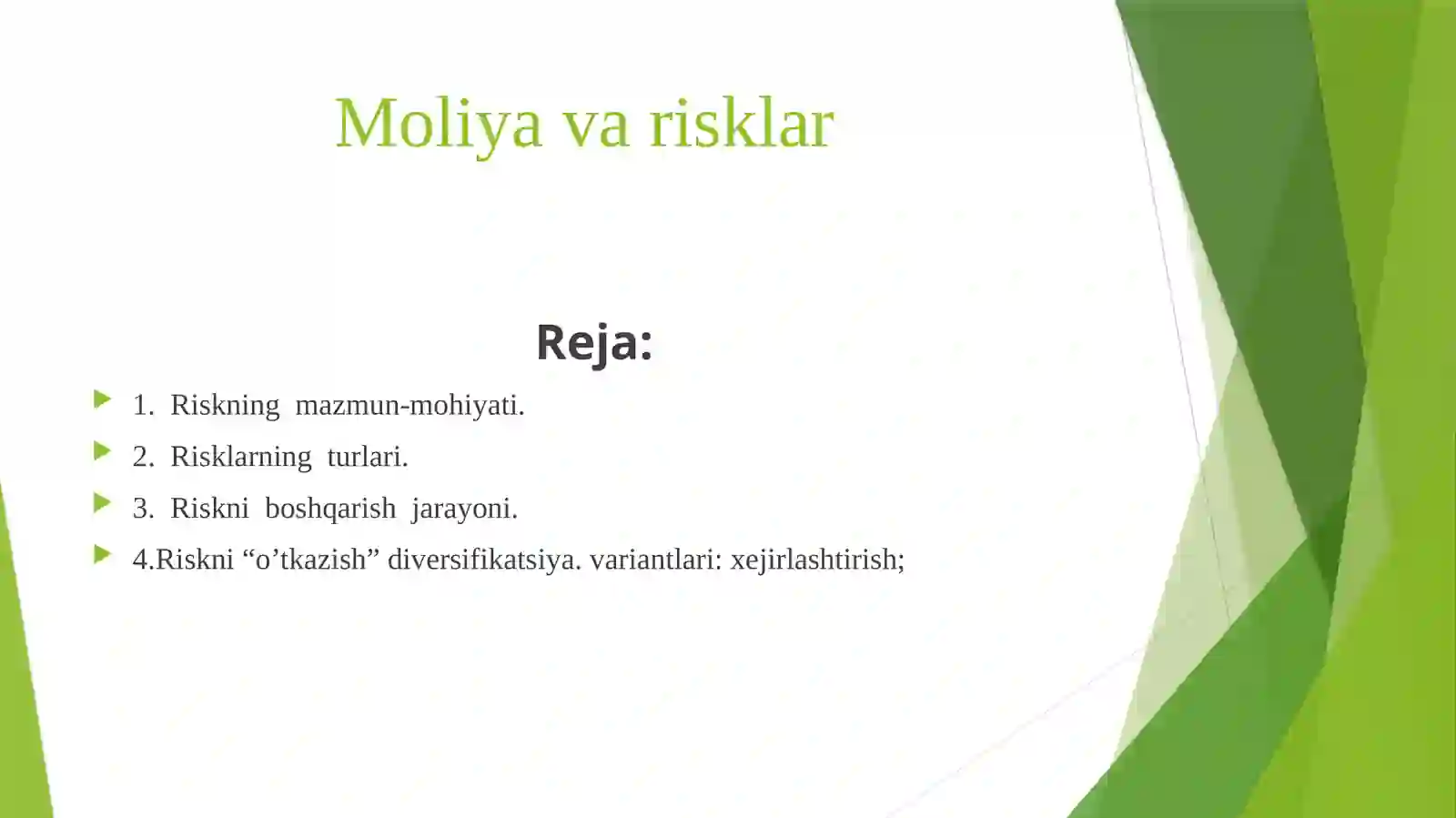 Moliya va risklar

Reja:

1. Riskning mazmun-mohiyati.

2. Risklarning turlari.

3. Riskni boshqarish jarayoni.

4.Riskni “o’tkazish” diversifikatsiya. variantlari: xejirlashtirish;